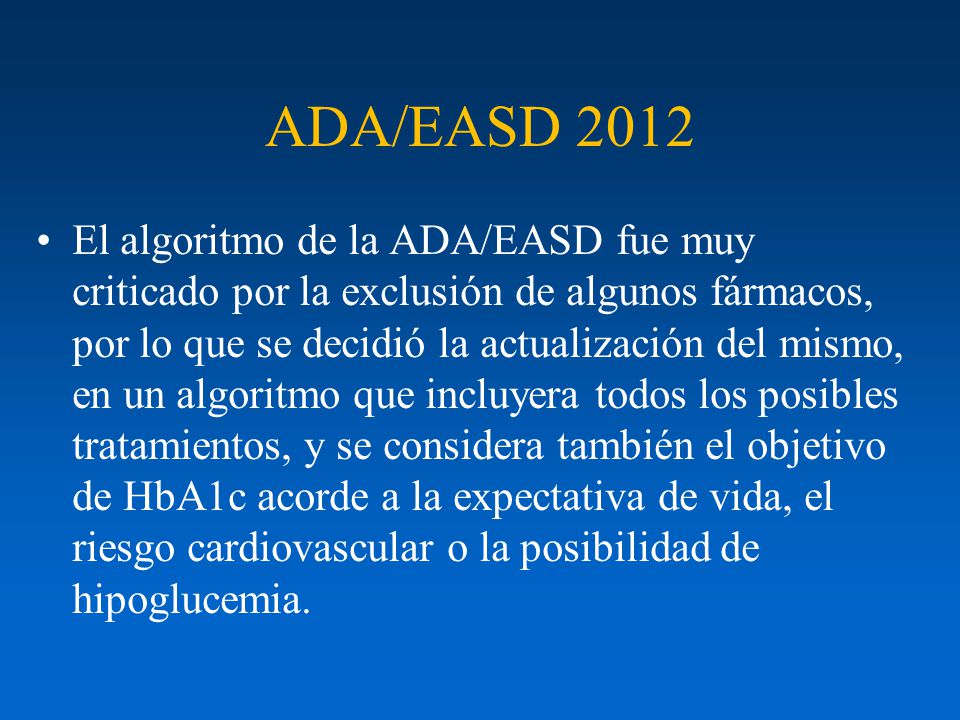 ADA/EASD 2012

• El algoritmo de la ADA/EASD fue muy criticado por la exclusión de algunos fármacos, por lo que se decidió la actualización del mismo, en un algoritmo que incluyera todos los posibles tratamientos, y se considera también el objetivo de HbA1c acorde a la expectativa de vida, el riesgo cardiovascular o la posibilidad de hipoglucemia.